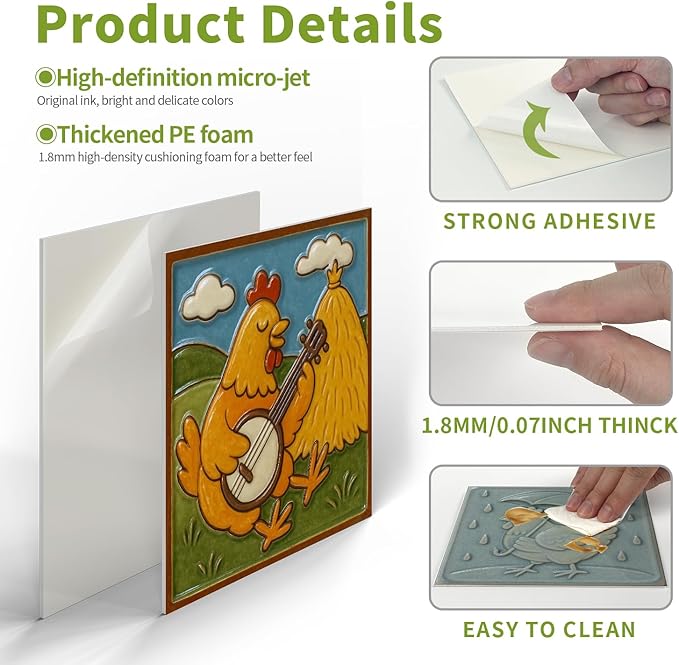 Product Details

High-definition micro-jet
Original ink, bright and delicate colors

Thickened PE foam
1.8mm high-density cushioning foam for a better feel

STRONG ADHESIVE

1.8MM/0.07INCH THINCK

EASY TO CLEAN